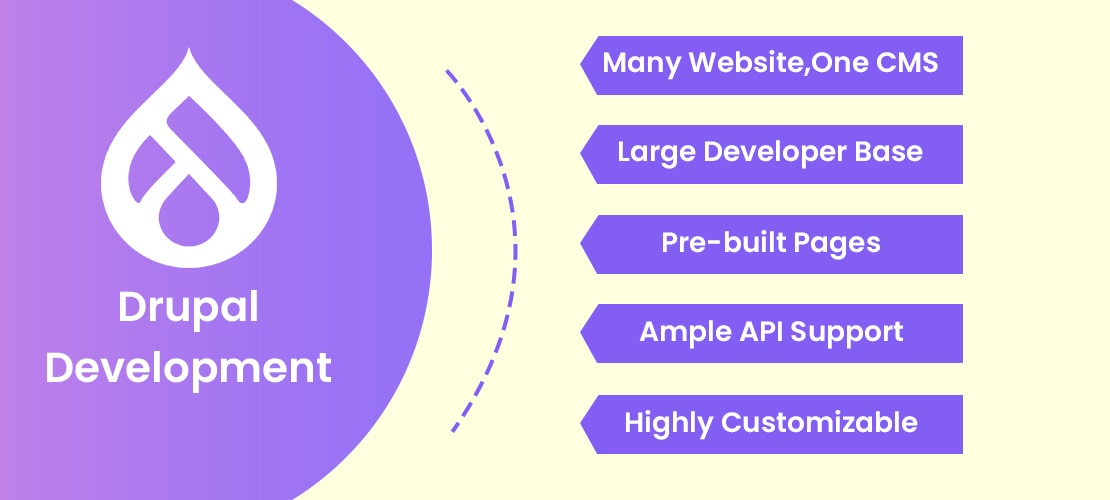 Drupal Development

Many Website,One CMS

Large Developer Base

Pre-built Pages

Ample API Support

Highly Customizable